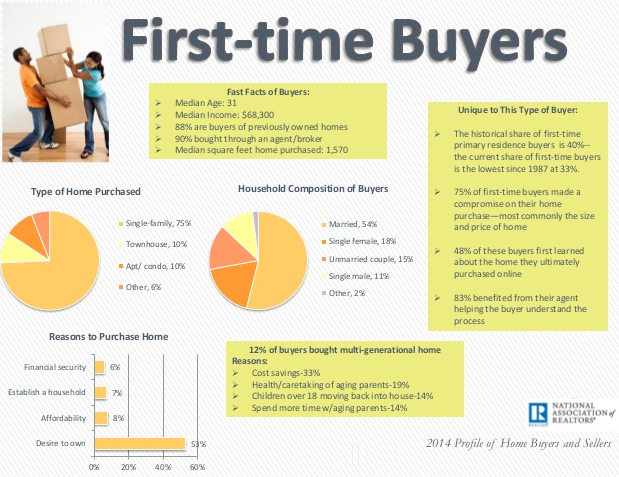 First-time Buyers

Fast Facts of Buyers:
➢ Median Age: 31
➢ Median Income: $68,300
➢ 88% are buyers of previously owned homes
➢ 90% bought through an agent/broker
➢ Median square feet home purchased: 1,570

Unique to This Type of Buyer:

➢ The historical share of first-time primary residence buyers is 40%-- the current share of first-time buyers is the lowest since 1987 at 33%.

➢ 75% of first-time buyers made a compromise on their home purchase—most commonly the size and price of home

➢ 48% of these buyers first learned about the home they ultimately purchased online

➢ 83% benefited from their agent helping the buyer understand the process

Type of Home Purchased

Single-family, 75%
Townhouse, 10%
Apt/ condo, 10%
Other, 6%

Household Composition of Buyers

Married, 54%
Single female, 18%
Unmarried couple, 15%
Single male, 11%
Other, 2%

Reasons to Purchase Home

Financial security 6%
Establish a household 7%
Affordability 8%
Desire to own 53%
0% 20% 40% 60%

12% of buyers bought multi-generational home
Reasons:
➢ Cost savings-33%
➢ Health/caretaking of aging parents-19%
➢ Children over 18 moving back into house-14%
➢ Spend more time w/aging parents-14%

NATIONAL ASSOCIATION of REALTORS®

2014 Profile of Home Buyers and Sellers